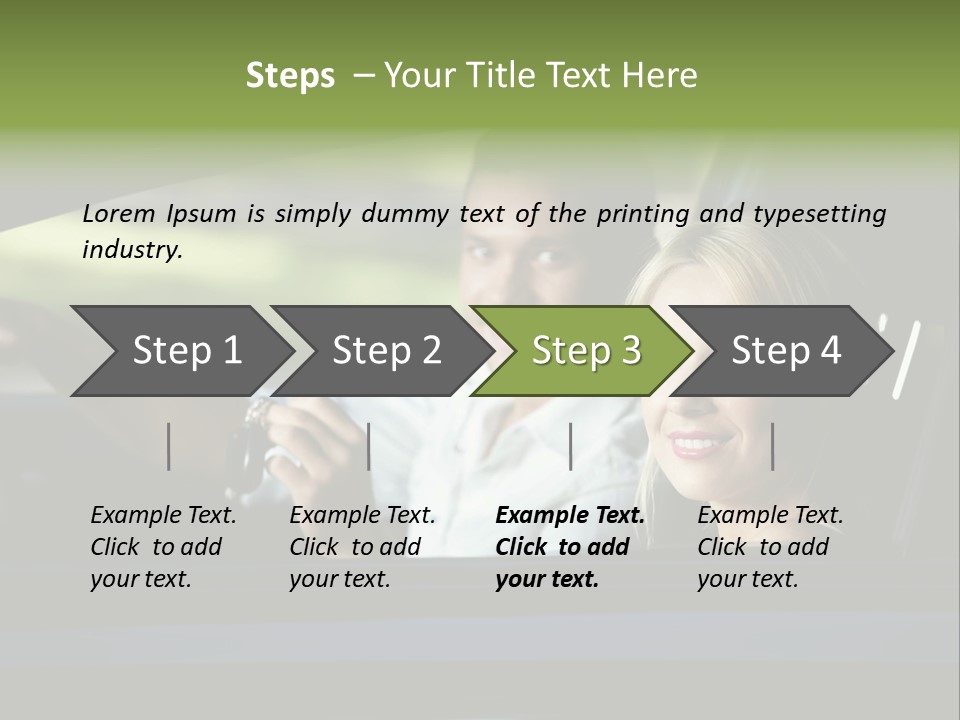 Steps – Your Title Text Here

Lorem Ipsum is simply dummy text of the printing and typesetting industry.

Step 1

Step 2

Step 3

Step 4

Example Text. Click to add your text.

Example Text. Click to add your text.

Example Text. Click to add your text.

Example Text. Click to add your text.